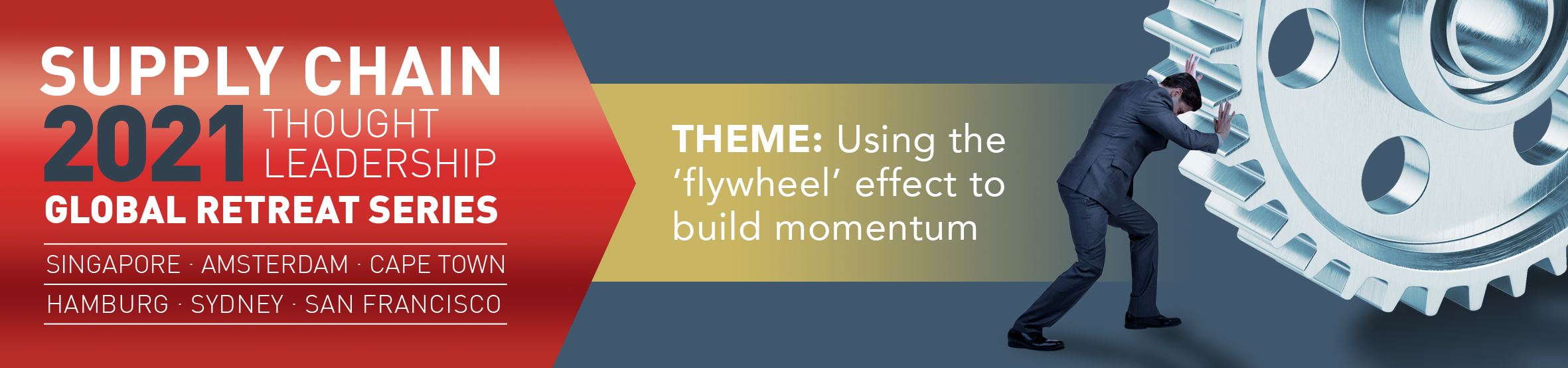 SUPPLY CHAIN
2021 THOUGHT LEADERSHIP
GLOBAL RETREAT SERIES
SINGAPORE · AMSTERDAM · CAPE TOWN
HAMBURG · SYDNEY · SAN FRANCISCO

THEME: Using the ‘flywheel’ effect to build momentum